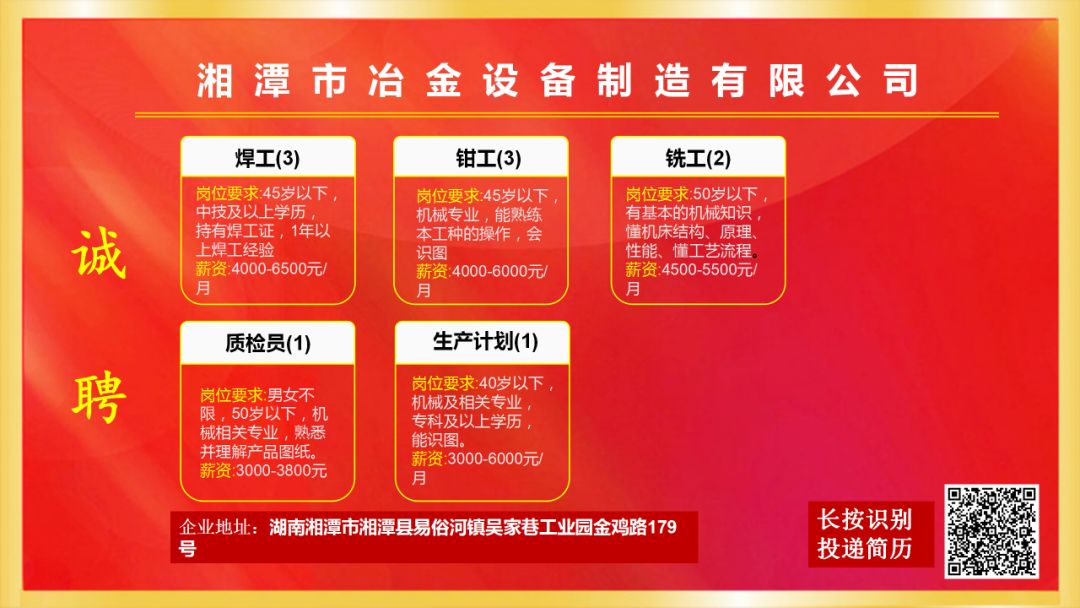 湘潭市冶金设备制造有限公司

诚聘

焊工(3)

岗位要求:45岁以下，中技及以上学历，持有焊工证，1年以上焊工经验
薪资:4000-6500元/月

钳工(3)

岗位要求:45岁以下，机械专业，能熟练本工种的操作，会识图
薪资:4000-6000元/月

铣工(2)

岗位要求:50岁以下，有基本的机械知识，懂机床结构、原理、性能、懂工艺流程。
薪资:4500-5500元/月

质检员(1)

岗位要求:男女不限，50岁以下，机械相关专业，熟悉并理解产品图纸。
薪资:3000-3800元

生产计划(1)

岗位要求:40岁以下，机械及相关专业，专科及以上学历，能识图。
薪资:3000-6000元/月

企业地址：湖南湘潭市湘潭县易俗河镇吴家巷工业园金鸡路179号

长按识别
投递简历